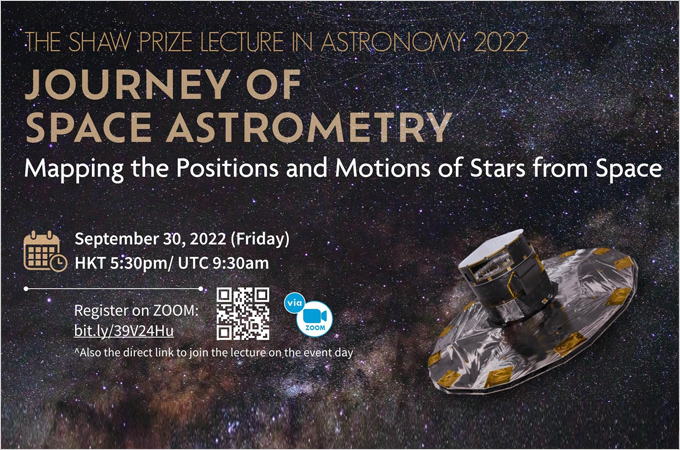 THE SHAW PRIZE LECTURE IN ASTRONOMY 2022

JOURNEY OF SPACE ASTROMETRY

Mapping the Positions and Motions of Stars from Space

September 30, 2022 (Friday)
HKT 5:30pm/ UTC 9:30am

Register on ZOOM:
bit.ly/39V24Hu

via
ZOOM

^Also the direct link to join the lecture on the event day